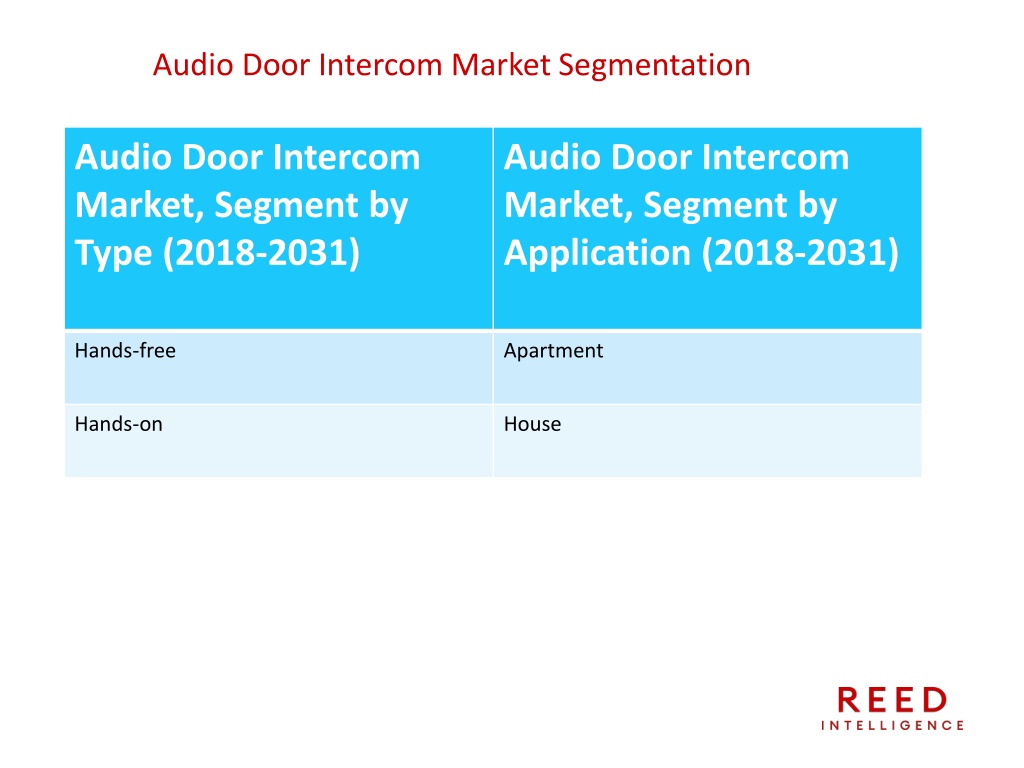 Audio Door Intercom Market Segmentation

| Audio Door Intercom Market, Segment by Type (2018-2031) | Audio Door Intercom Market, Segment by Application (2018-2031) |
|---|---|
| Hands-free | Apartment |
| Hands-on | House |

REED
INTELLIGENCE